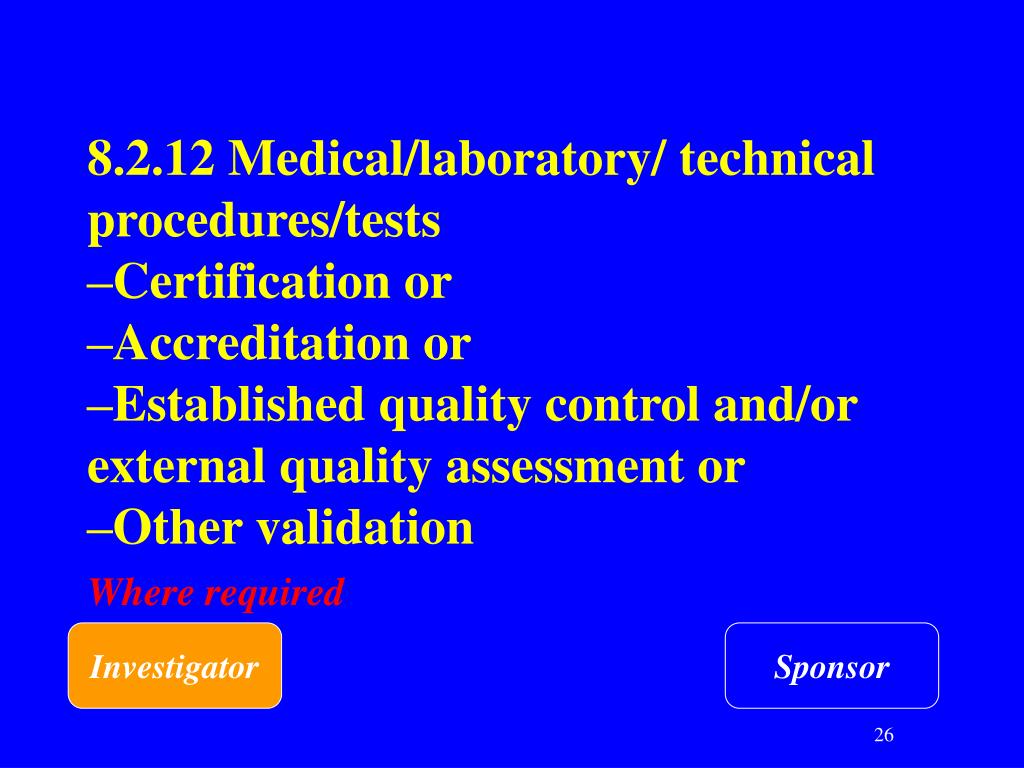 8.2.12 Medical/laboratory/ technical procedures/tests
–Certification or
–Accreditation or
–Established quality control and/or external quality assessment or
–Other validation

Where required

Investigator

Sponsor

26